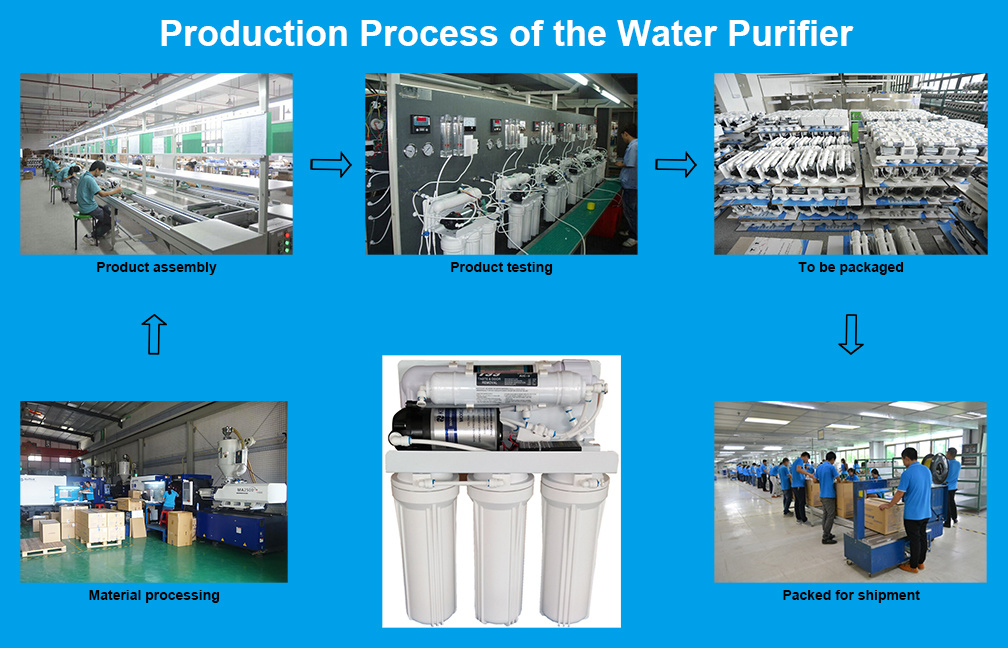 Production Process of the Water Purifier

Product assembly

Product testing

To be packaged

Material processing

Packed for shipment